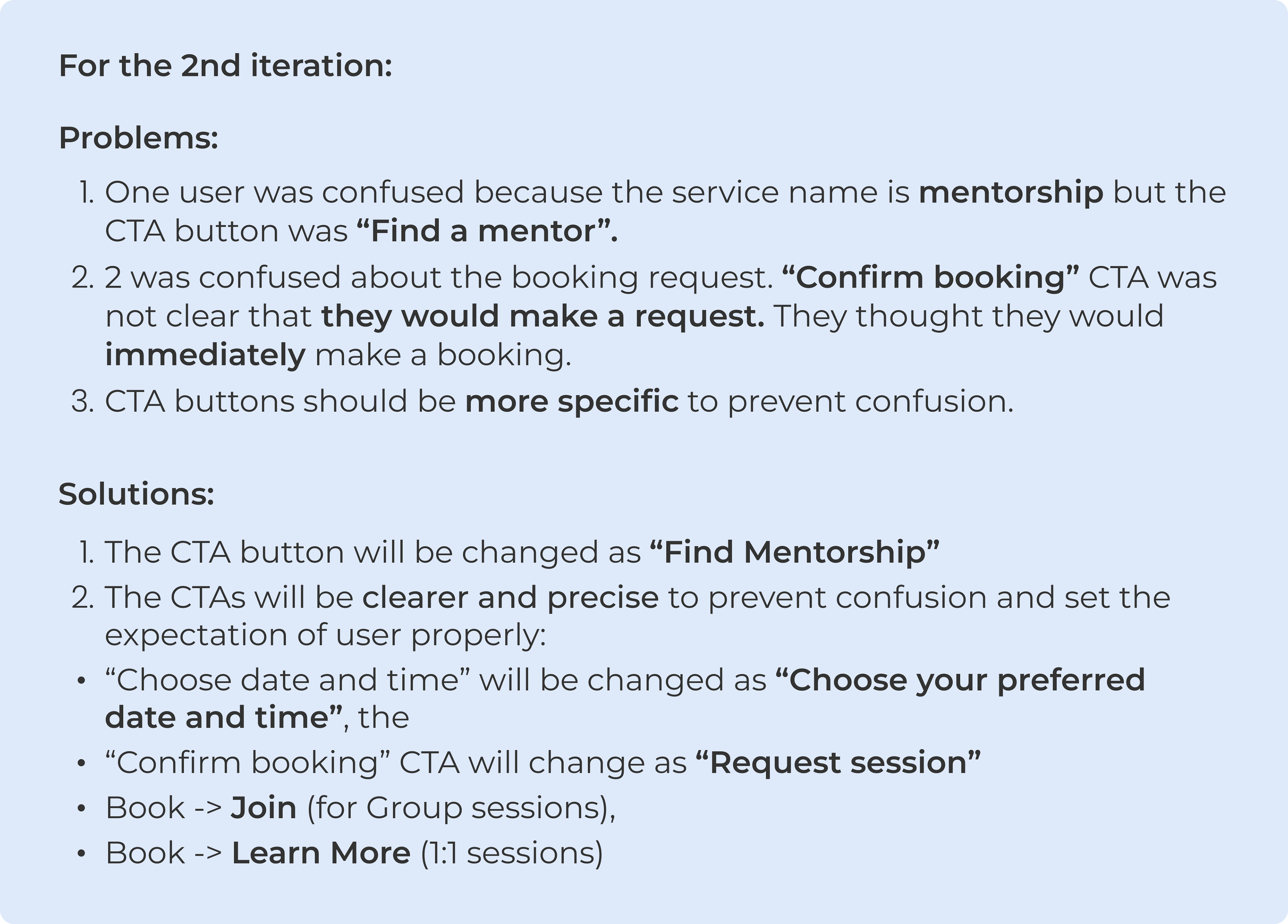 For the 2nd iteration:

Problems:

1. One user was confused because the service name is mentorship but the CTA button was “Find a mentor”.
2. 2 was confused about the booking request. “Confirm booking” CTA was not clear that they would make a request. They thought they would immediately make a booking.
3. CTA buttons should be more specific to prevent confusion.

Solutions:

1. The CTA button will be changed as “Find Mentorship”
2. The CTAs will be clearer and precise to prevent confusion and set the expectation of user properly:

• “Choose date and time” will be changed as “Choose your preferred date and time”, the
• “Confirm booking” CTA will change as “Request session”
• Book -> Join (for Group sessions),
• Book -> Learn More (1:1 sessions)